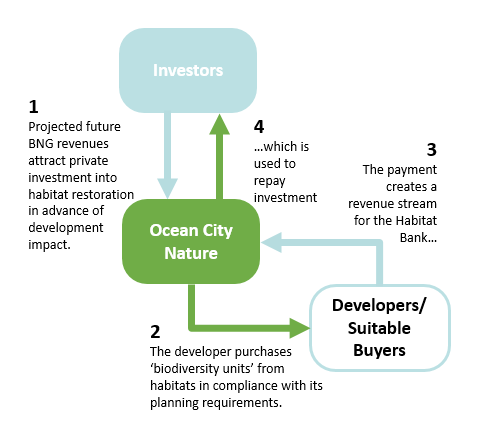 Investors

1
Projected future BNG revenues attract private investment into habitat restoration in advance of development impact.

4
...which is used to repay investment

3
The payment creates a revenue stream for the Habitat Bank...

Ocean City Nature

Developers/ Suitable Buyers

2
The developer purchases ‘biodiversity units’ from habitats in compliance with its planning requirements.